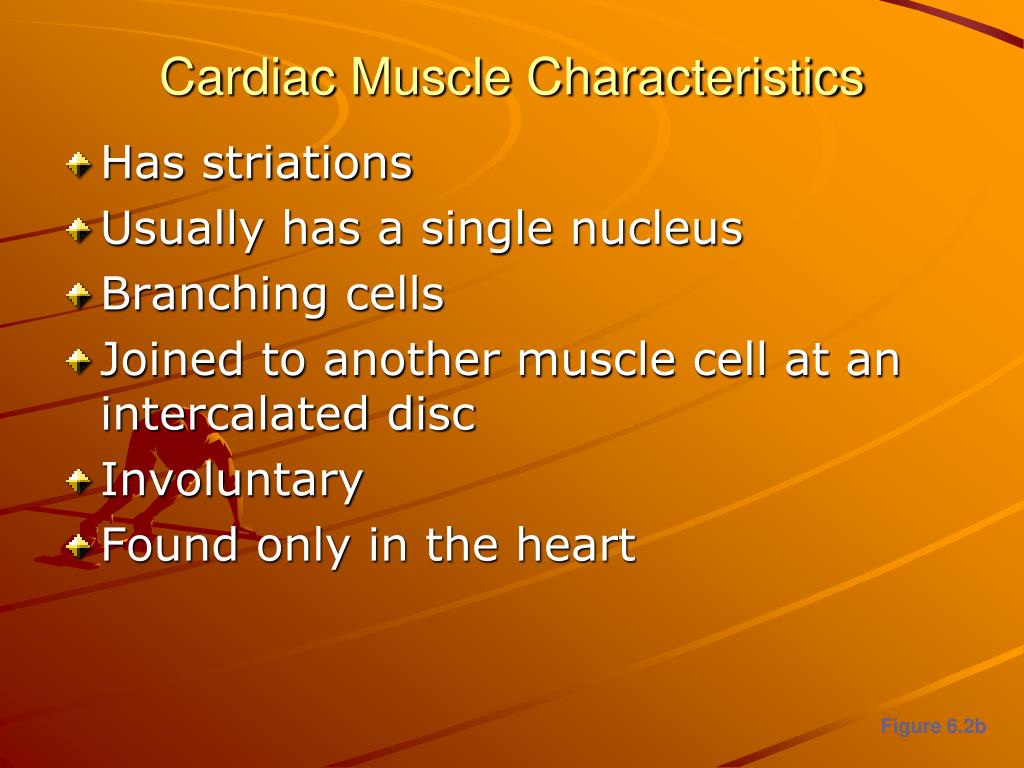 Cardiac Muscle Characteristics

Has striations

Usually has a single nucleus

Branching cells

Joined to another muscle cell at an intercalated disc

Involuntary

Found only in the heart

Figure 6.2b